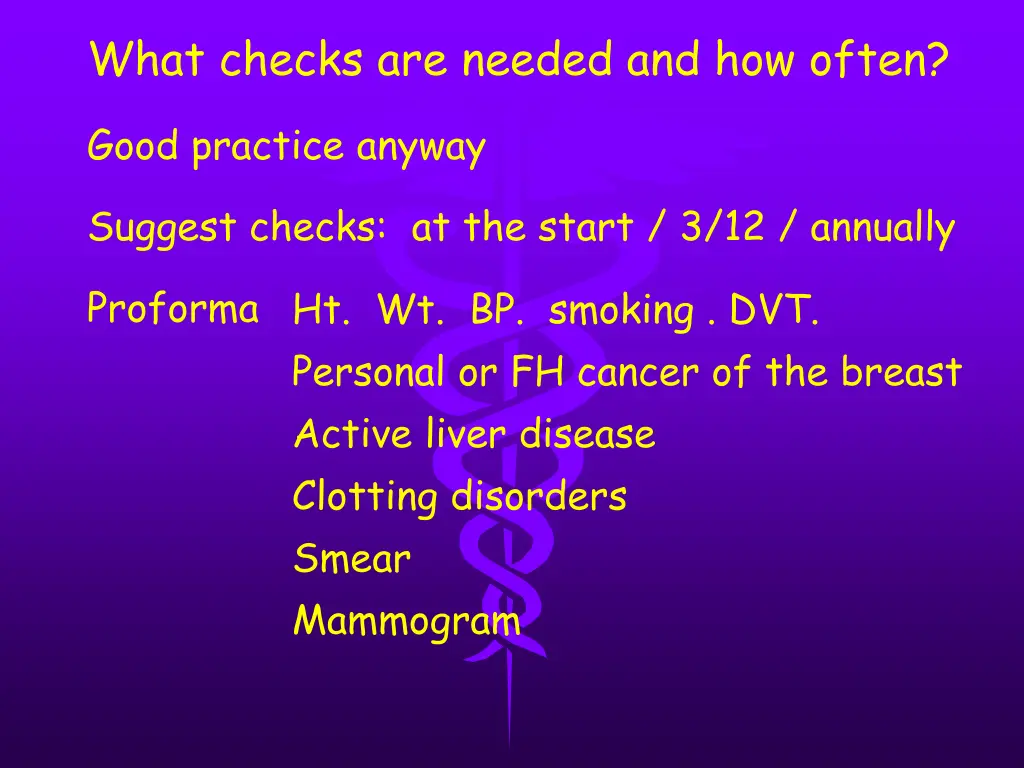 What checks are needed and how often?

Good practice anyway

Suggest checks: at the start / 3/12 / annually

Proforma Ht. Wt. BP. smoking . DVT.
Personal or FH cancer of the breast
Active liver disease
Clotting disorders
Smear
Mammogram